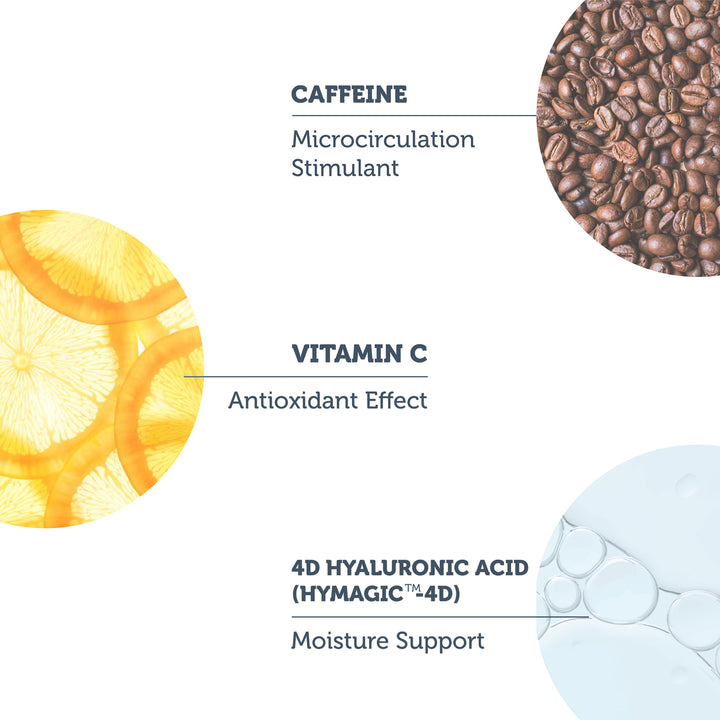 CAFFEINE

Microcirculation Stimulant

VITAMIN C

Antioxidant Effect

4D HYALURONIC ACID (HYMAGIC™-4D)

Moisture Support